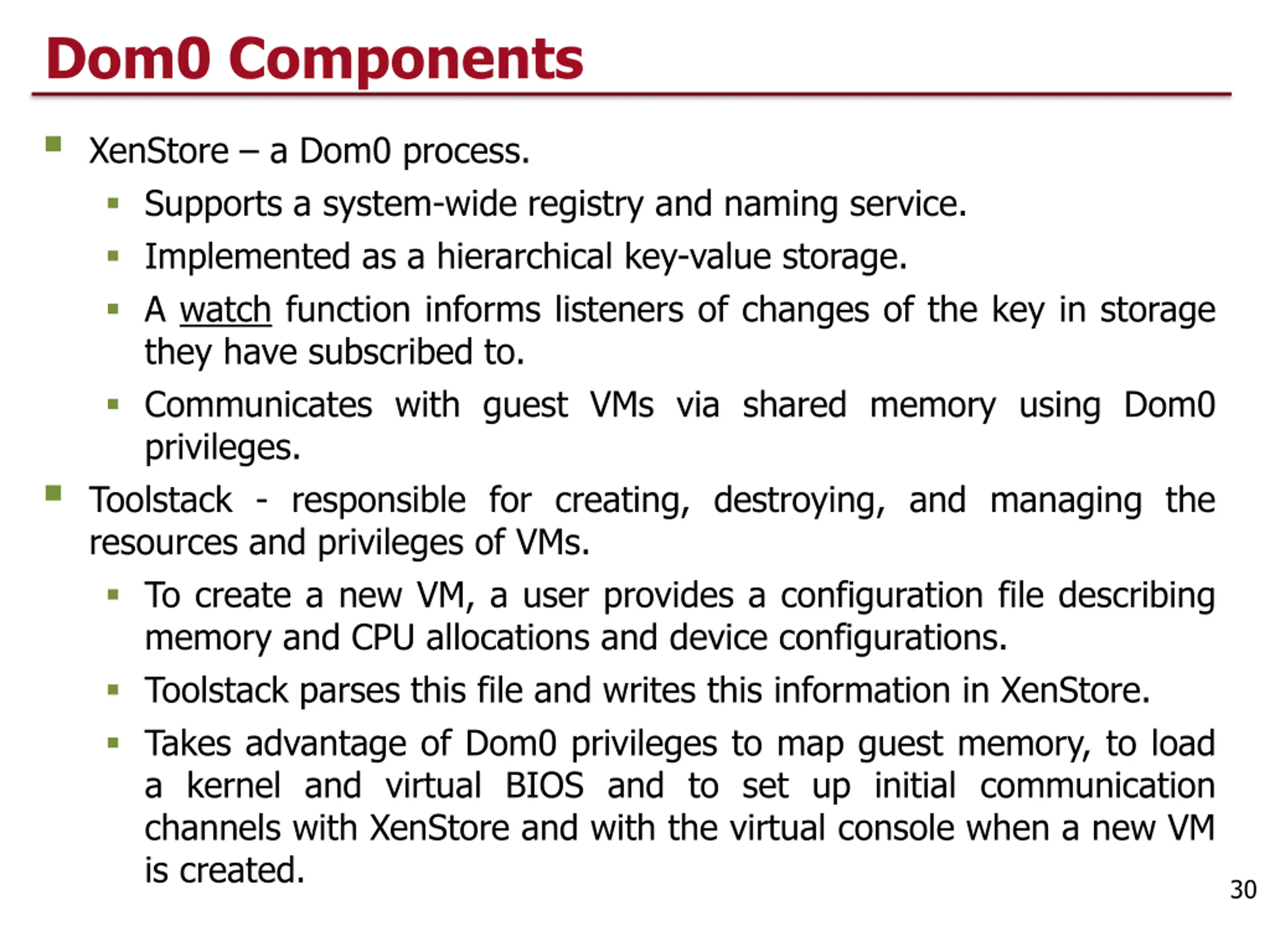 Dom0 Components

XenStore – a Dom0 process.

Supports a system-wide registry and naming service.

Implemented as a hierarchical key-value storage.

A watch function informs listeners of changes of the key in storage they have subscribed to.

Communicates with guest VMs via shared memory using Dom0 privileges.

Toolstack - responsible for creating, destroying, and managing the resources and privileges of VMs.

To create a new VM, a user provides a configuration file describing memory and CPU allocations and device configurations.

Toolstack parses this file and writes this information in XenStore.

Takes advantage of Dom0 privileges to map guest memory, to load a kernel and virtual BIOS and to set up initial communication channels with XenStore and with the virtual console when a new VM is created.

30